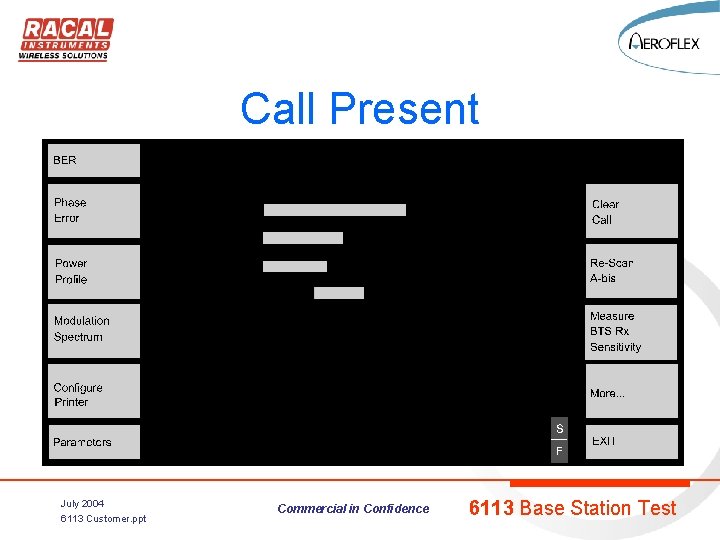 RACAL INSTRUMENTS WIRELESS SOLUTIONS

AEROFLEX

Call Present

BER

Phase Error

Power Profile

Modulation Spectrum

Configure Printer

Parameters

Clear Call

Re-Scan A-bis

Measure BTS Rx Sensitivity

More...

S

F

EXIT

July 2004
6113 Customer.ppt

Commercial in Confidence

6113 Base Station Test